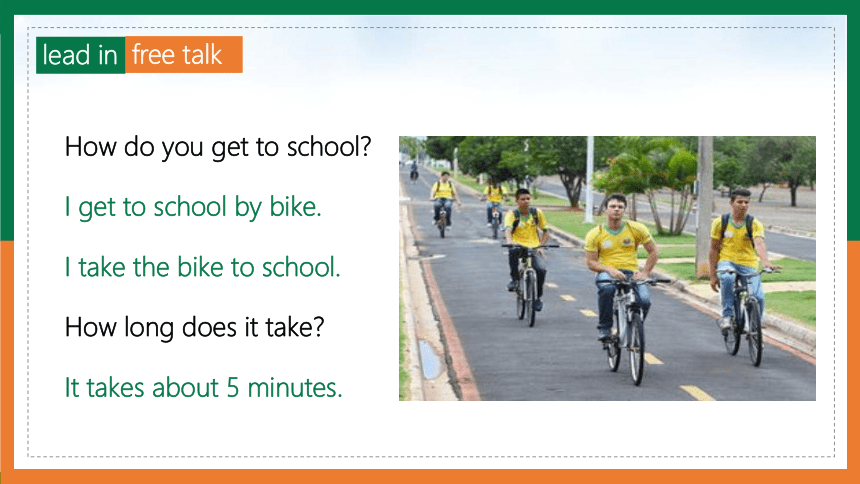 lead in free talk

How do you get to school?

I get to school by bike.

I take the bike to school.

How long does it take?

It takes about 5 minutes.